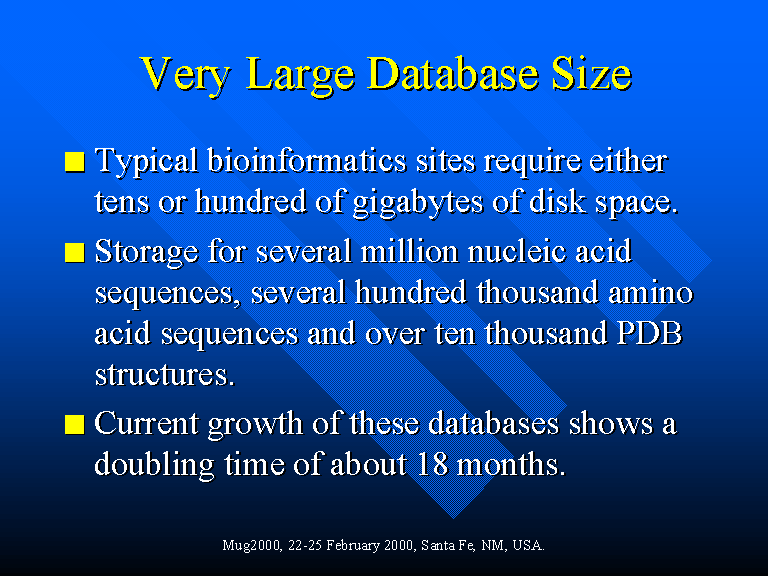 Very Large Database Size

■ Typical bioinformatics sites require either tens or hundred of gigabytes of disk space.

■ Storage for several million nucleic acid sequences, several hundred thousand amino acid sequences and over ten thousand PDB structures.

■ Current growth of these databases shows a doubling time of about 18 months.

Mug2000, 22-25 February 2000, Santa Fe, NM, USA.